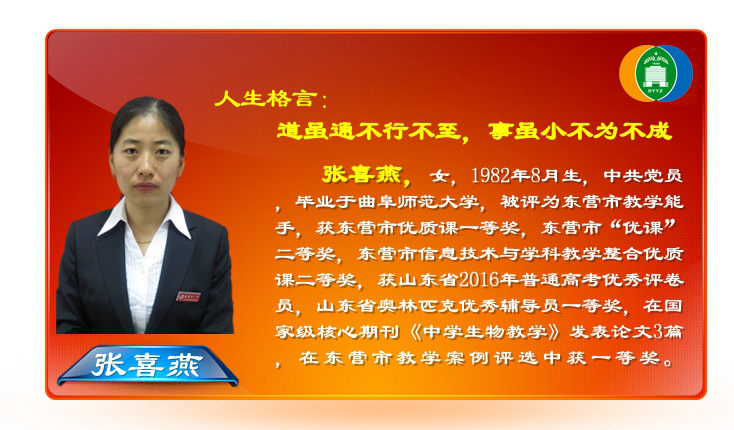 GYYZ

人生格言:

道虽通不行不至，事虽小不为不成

张喜燕，女，1982年8月生，中共党员，毕业于曲阜师范大学，被评为东营市教学能手，获东营市优质课一等奖，东营市“优课”二等奖，东营市信息技术与学科教学整合优质课二等奖，获山东省2016年普通高考优秀评卷员，山东省奥林匹克优秀辅导员一等奖，在国家级核心期刊《中学生物教学》发表论文3篇，在东营市教学案例评选中获一等奖。

张喜燕